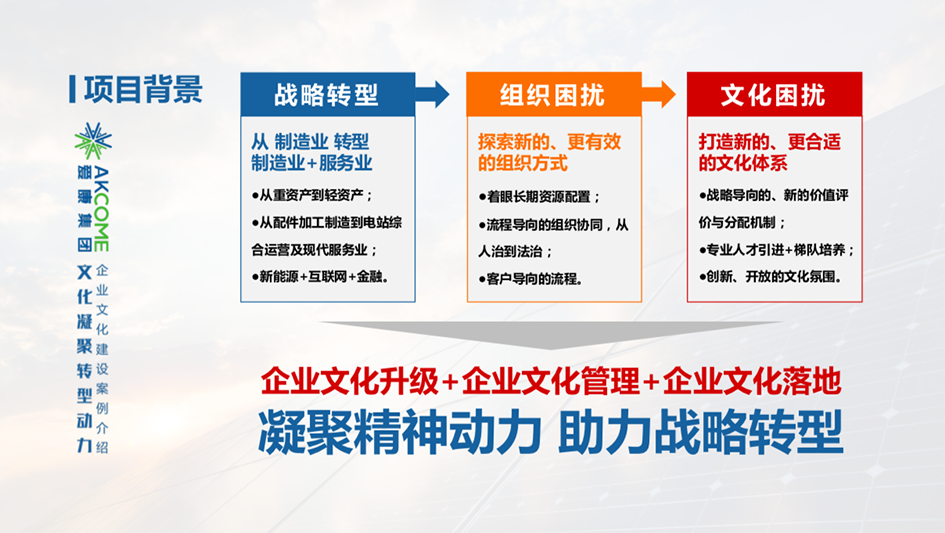 项目背景

AKCOME
爱康集团
文化凝聚转型动力
企业文化建设案例介绍

战略转型

从 制造业 转型 制造业+服务业

●从重资产到轻资产；

●从配件加工制造到电站综合运营及现代服务业；

●新能源+互联网+金融。

组织困扰

探索新的、更有效的组织方式

●着眼长期资源配置；

●流程导向的组织协同，从人治到法治；

●客户导向的流程。

文化困扰

打造新的、更合适的文化体系

●战略导向的、新的价值评价与分配机制；

●专业人才引进+梯队培养；

●创新、开放的文化氛围。

企业文化升级+企业文化管理+企业文化落地

凝聚精神动力 助力战略转型